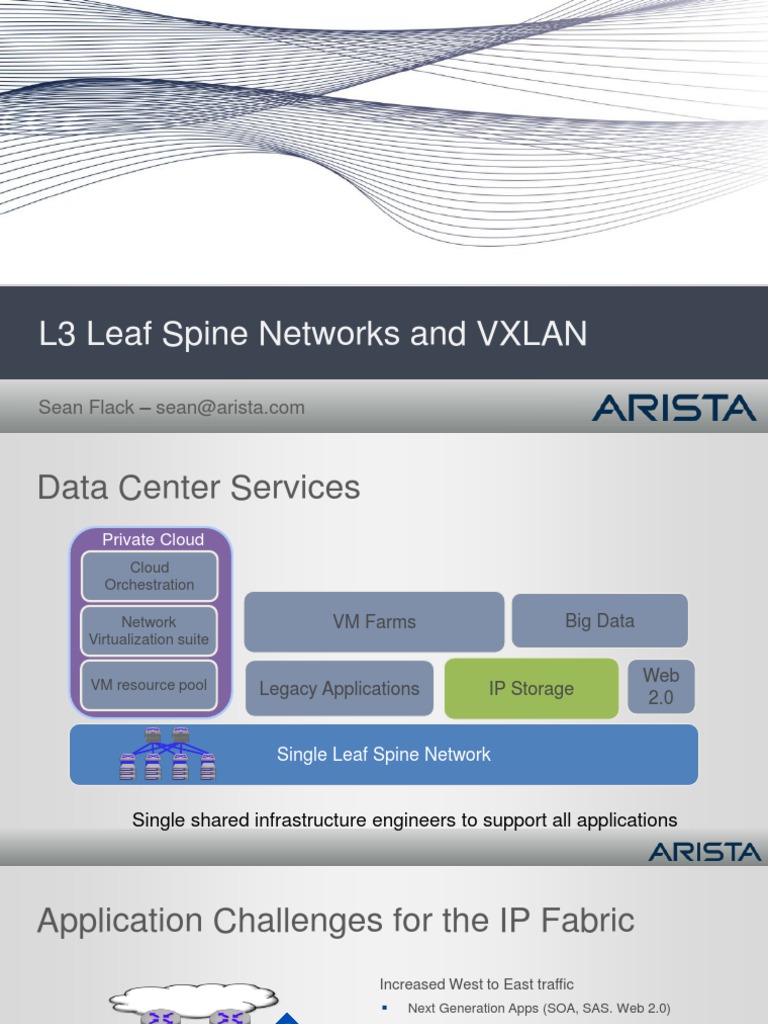 L3 Leaf Spine Networks and VXLAN

Sean Flack – sean@arista.com

ARISTA

Data Center Services

Private Cloud

Cloud Orchestration

Network Virtualization suite

VM resource pool

VM Farms

Big Data

Legacy Applications

IP Storage

Web 2.0

Single Leaf Spine Network

Single shared infrastructure engineers to support all applications

ARISTA

Application Challenges for the IP Fabric

Increased West to East traffic

▪ Next Generation Apps (SOA, SAS. Web 2.0)